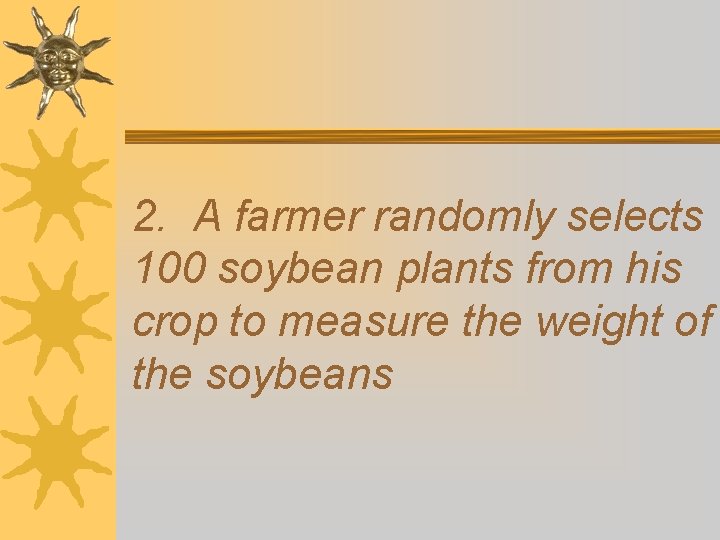 2. A farmer randomly selects 100 soybean plants from his crop to measure the weight of the soybeans